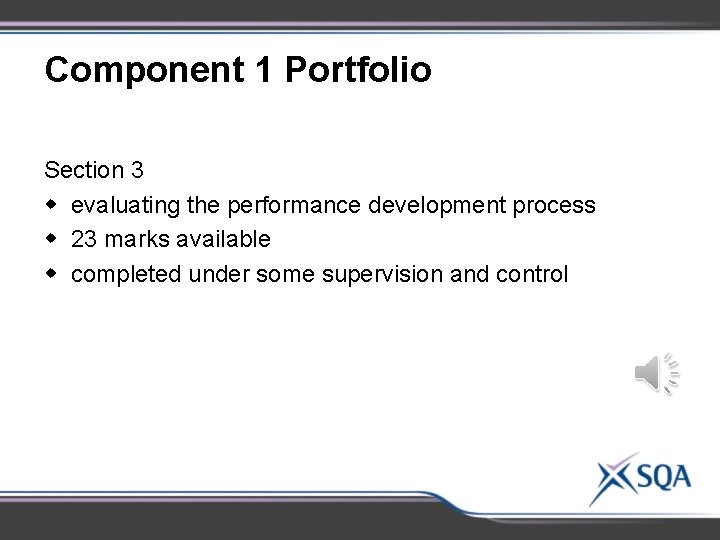 Component 1 Portfolio

Section 3

- evaluating the performance development process
- 23 marks available
- completed under some supervision and control

SQA